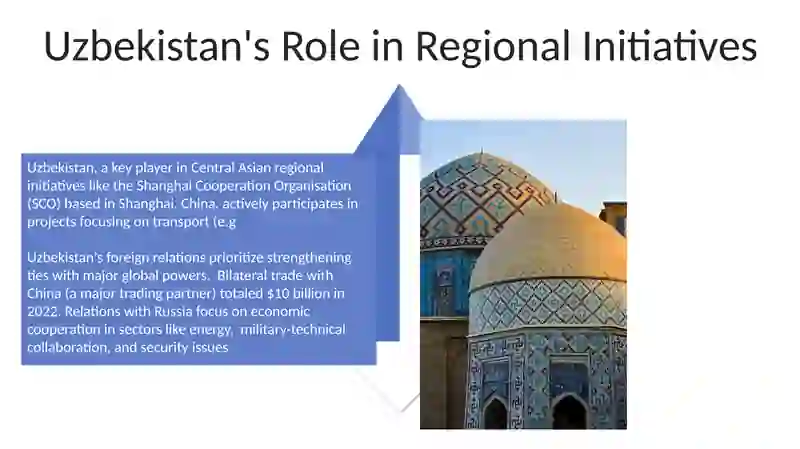 Uzbekistan's Role in Regional Initiatives

Uzbekistan, a key player in Central Asian regional initiatives like the Shanghai Cooperation Organisation (SCO) based in Shanghai, China, actively participates in projects focusing on transport (e.g

Uzbekistan's foreign relations prioritize strengthening ties with major global powers. Bilateral trade with China (a major trading partner) totaled $10 billion in 2022. Relations with Russia focus on economic cooperation in sectors like energy, military-technical collaboration, and security issues